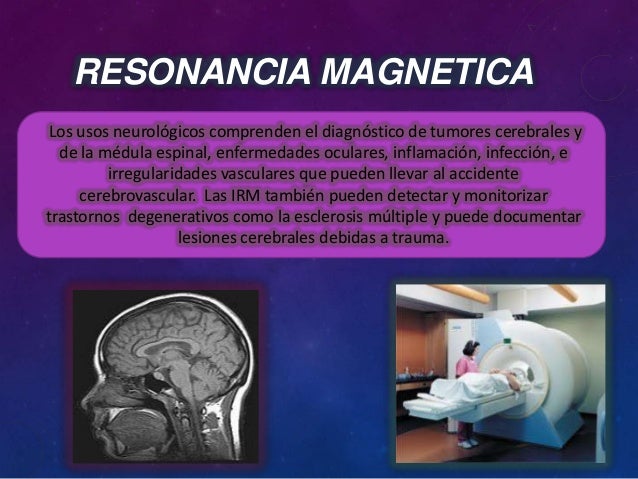 RESONANCIA MAGNETICA

Los usos neurológicos comprenden el diagnóstico de tumores cerebrales y de la médula espinal, enfermedades oculares, inflamación, infección, e irregularidades vasculares que pueden llevar al accidente cerebrovascular. Las IRM también pueden detectar y monitorizar trastornos degenerativos como la esclerosis múltiple y puede documentar lesiones cerebrales debidas a trauma.